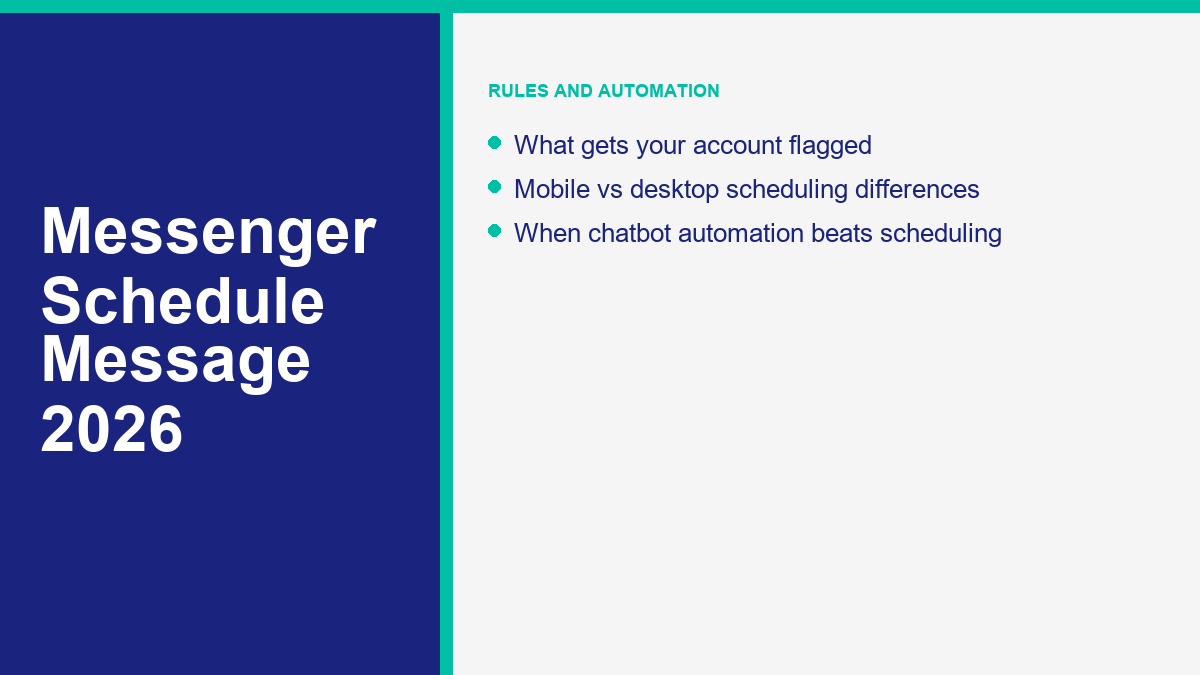 Messenger Schedule Message 2026

RULES AND AUTOMATION

- What gets your account flagged
- Mobile vs desktop scheduling differences
- When chatbot automation beats scheduling